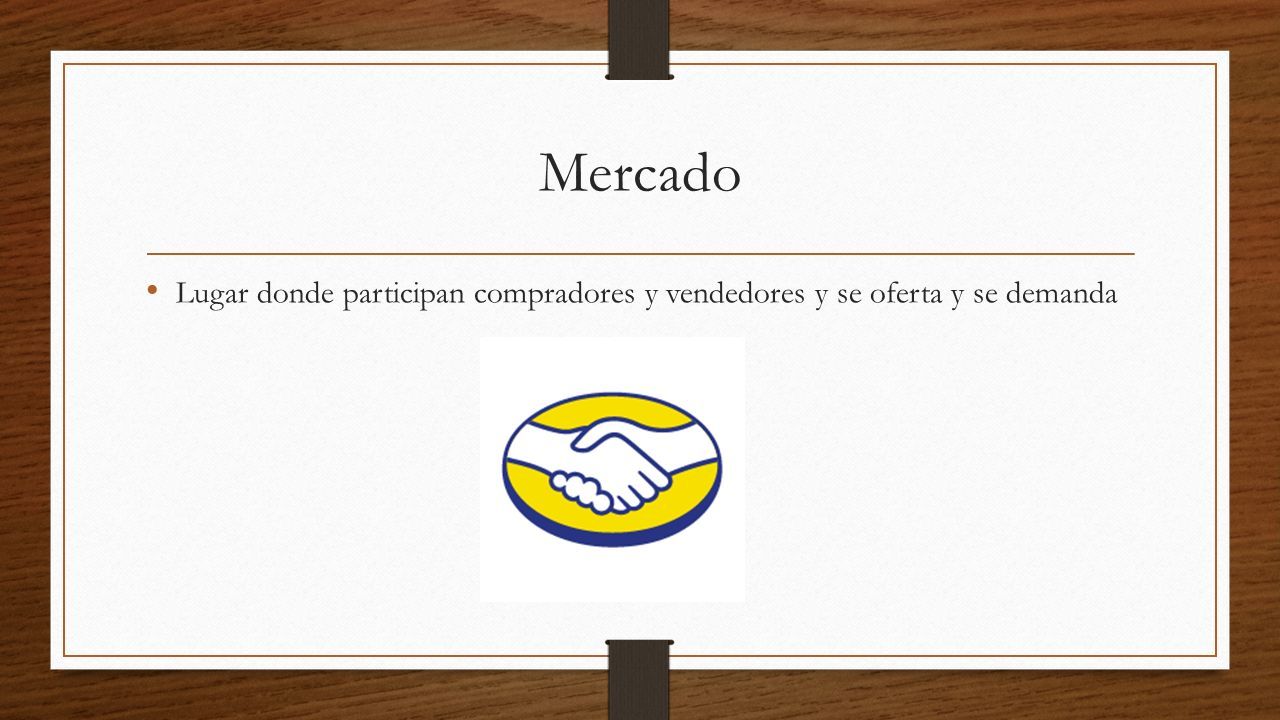 Mercado

• Lugar donde participan compradores y vendedores y se oferta y se demanda